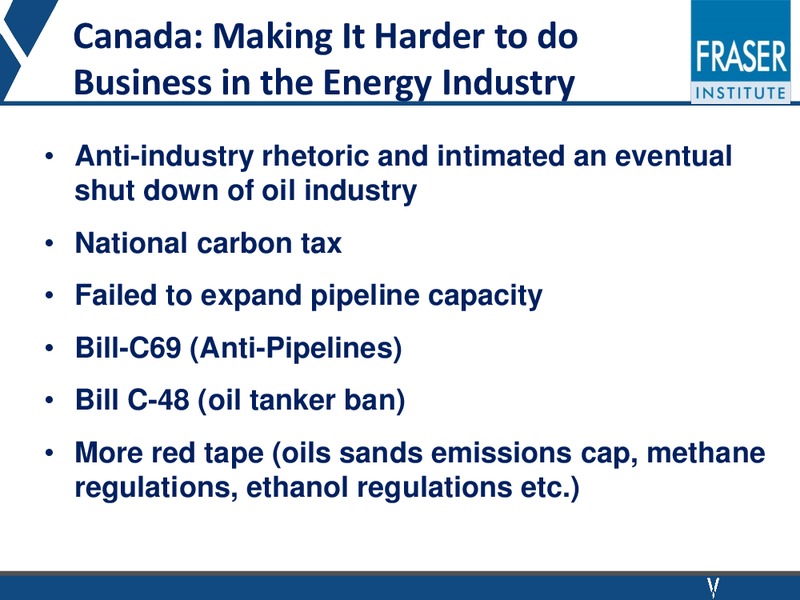 Canada: Making It Harder to do Business in the Energy Industry

FRASER
INSTITUTE

• Anti-industry rhetoric and intimated an eventual shut down of oil industry

• National carbon tax

• Failed to expand pipeline capacity

• Bill-C69 (Anti-Pipelines)

• Bill C-48 (oil tanker ban)

• More red tape (oils sands emissions cap, methane regulations, ethanol regulations etc.)